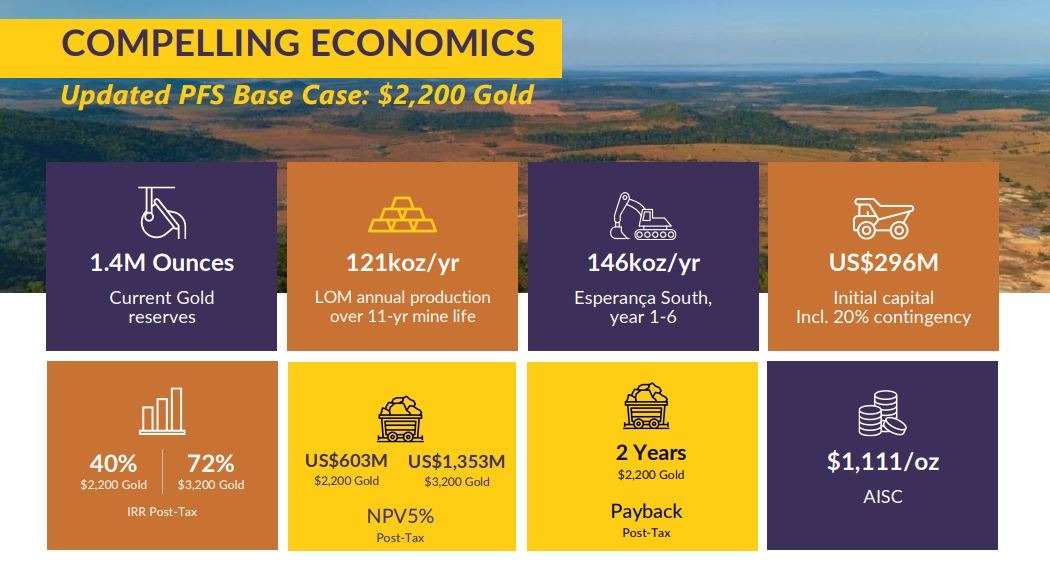 COMPELLING ECONOMICS

Updated PFS Base Case: $2,200 Gold

1.4M Ounces
Current Gold reserves

121koz/yr
LOM annual production over 11-yr mine life

146koz/yr
Esperança South, year 1-6

US$296M
Initial capital Incl. 20% contingency

40%
$2,200 Gold

72%
$3,200 Gold

IRR Post-Tax

US$603M
$2,200 Gold

US$1,353M
$3,200 Gold

NPV5%
Post-Tax

2 Years
$2,200 Gold

Payback
Post-Tax

$1,111/oz
AISC